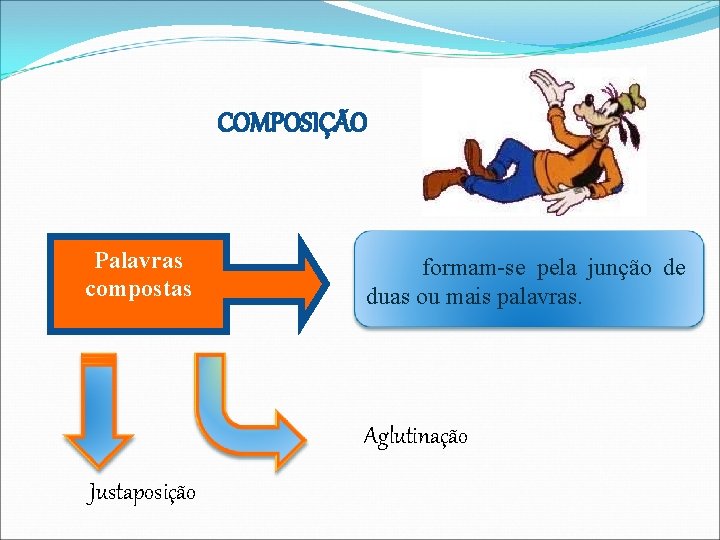 COMPOSIÇÃO

Palavras compostas

formam-se pela junção de duas ou mais palavras.

Aglutinação

Justaposição